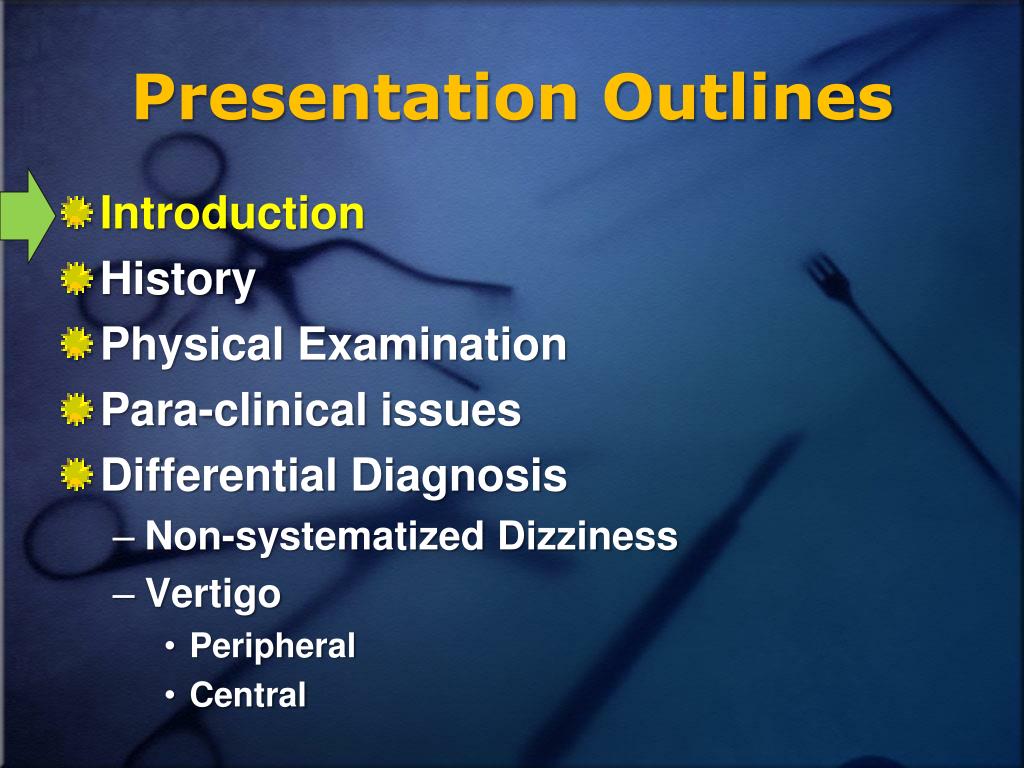 Presentation Outlines

Introduction
History
Physical Examination
Para-clinical issues
Differential Diagnosis
– Non-systematized Dizziness
– Vertigo
• Peripheral
• Central